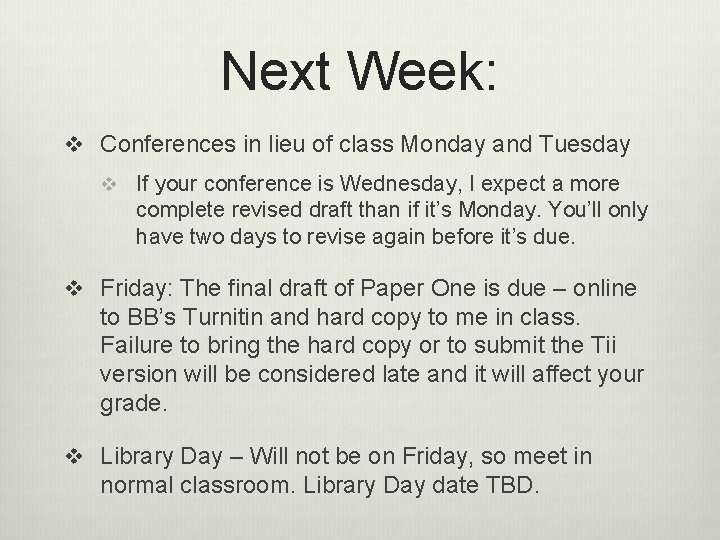 Next Week:

❖ Conferences in lieu of class Monday and Tuesday

❖ If your conference is Wednesday, I expect a more complete revised draft than if it's Monday. You'll only have two days to revise again before it's due.

❖ Friday: The final draft of Paper One is due – online to BB's Turnitin and hard copy to me in class. Failure to bring the hard copy or to submit the Tii version will be considered late and it will affect your grade.

❖ Library Day – Will not be on Friday, so meet in normal classroom. Library Day date TBD.